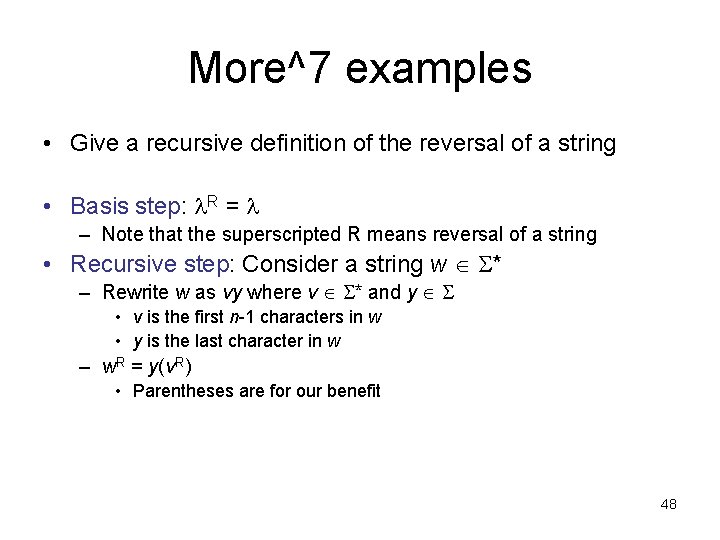 More^7 examples

• Give a recursive definition of the reversal of a string

• Basis step: $\lambda^R = \lambda$
– Note that the superscripted R means reversal of a string

• Recursive step: Consider a string $w \in \Sigma^*$
– Rewrite $w$ as $vy$ where $v \in \Sigma^*$ and $y \in \Sigma$
• $v$ is the first $n$-1 characters in $w$
• $y$ is the last character in $w$
– $w^R = y(v^R)$
• Parentheses are for our benefit

48